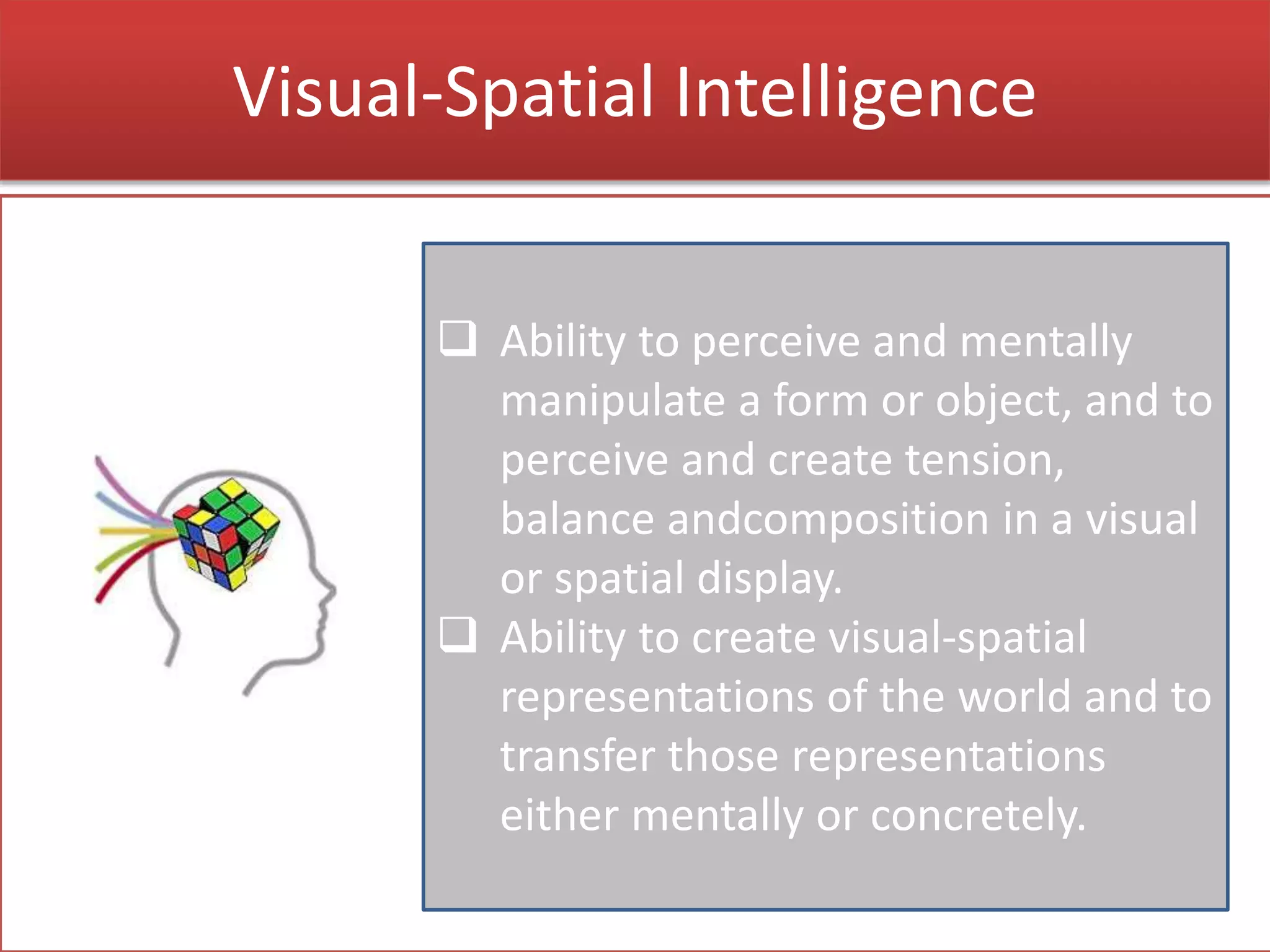 Visual-Spatial Intelligence

❑ Ability to perceive and mentally manipulate a form or object, and to perceive and create tension, balance andcomposition in a visual or spatial display.

❑ Ability to create visual-spatial representations of the world and to transfer those representations either mentally or concretely.